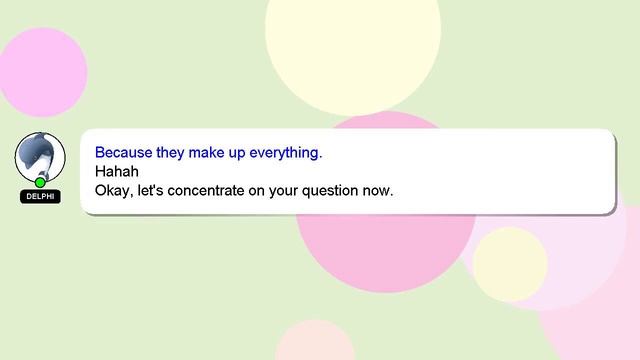 DELPHI

Because they make up everything.
Hahah
Okay, let's concentrate on your question now.